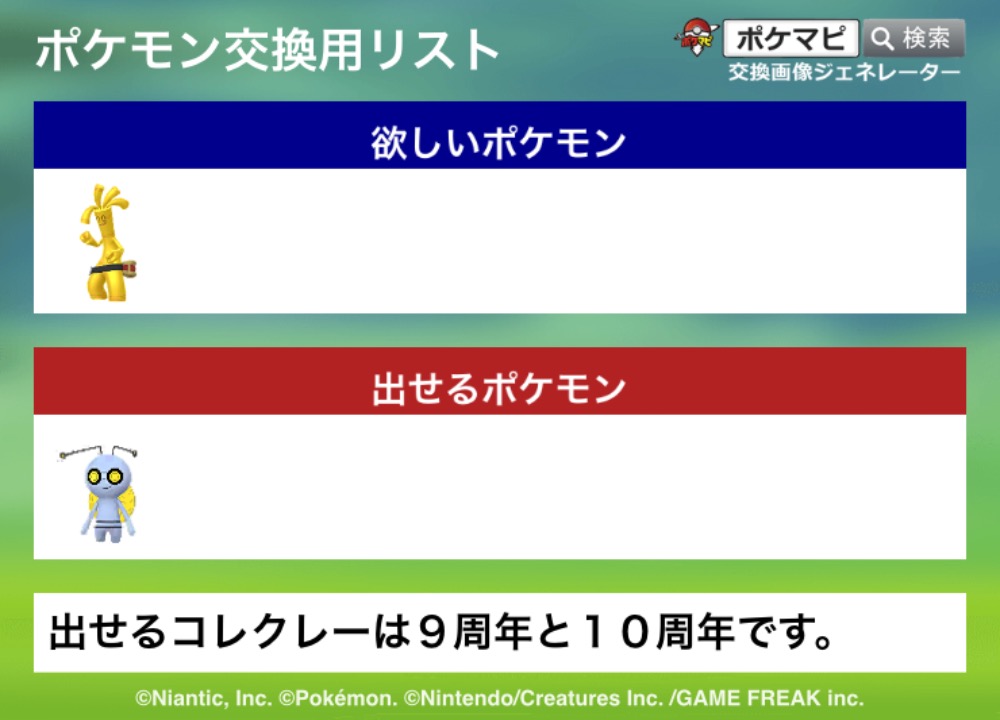 ポケモン交換用リスト

ポケマピ 検索
交換画像ジェネレーター

欲しいポケモン

出せるポケモン

出せるコレクレーは９周年と１０周年です。

©Niantic, Inc. ©Pokémon. ©Nintendo/Creatures Inc. /GAME FREAK inc.